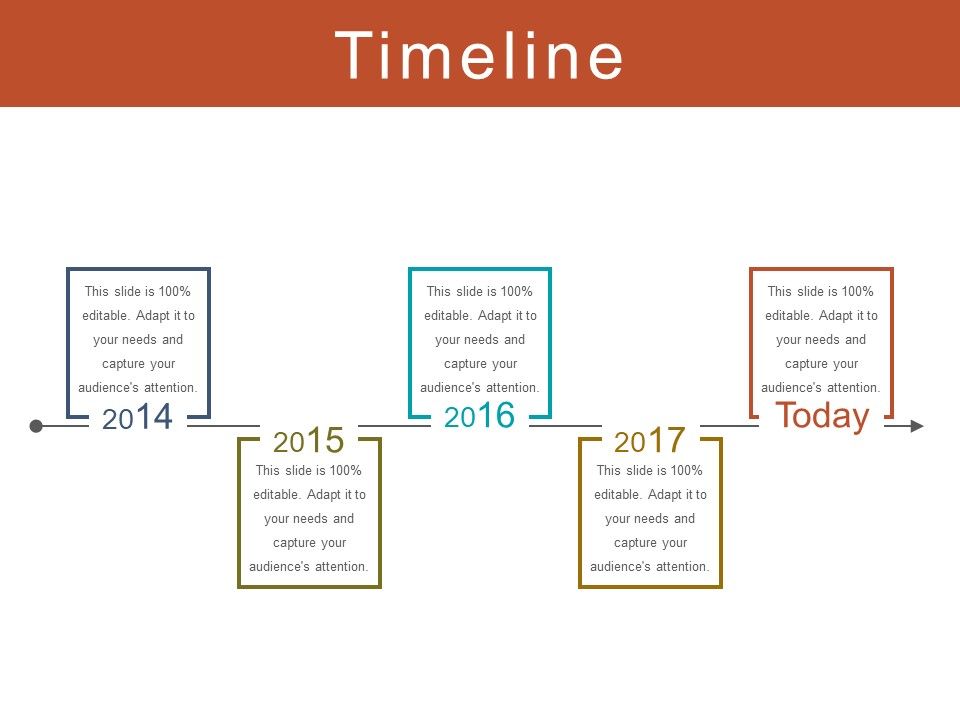 Timeline

This slide is 100% editable. Adapt it to your needs and capture your audience's attention.

2014

2015

This slide is 100% editable. Adapt it to your needs and capture your audience's attention.

This slide is 100% editable. Adapt it to your needs and capture your audience's attention.

2016

2017

This slide is 100% editable. Adapt it to your needs and capture your audience's attention.

This slide is 100% editable. Adapt it to your needs and capture your audience's attention.

Today